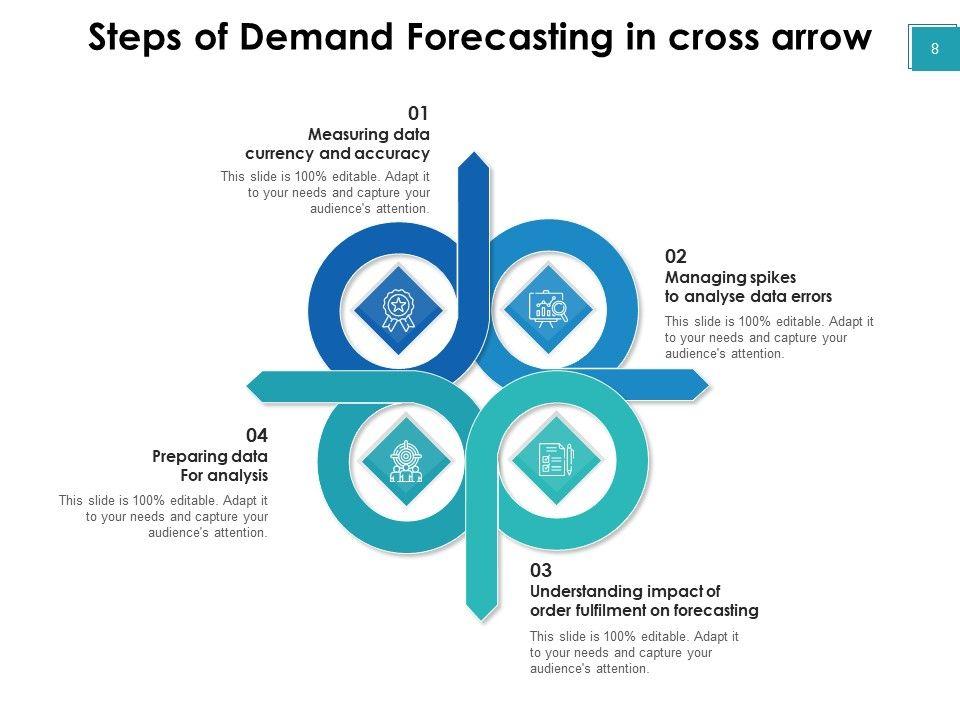 Steps of Demand Forecasting in cross arrow

8

01
Measuring data currency and accuracy
This slide is 100% editable. Adapt it to your needs and capture your audience's attention.

02
Managing spikes to analyse data errors
This slide is 100% editable. Adapt it to your needs and capture your audience's attention.

04
Preparing data For analysis
This slide is 100% editable. Adapt it to your needs and capture your audience's attention.

03
Understanding impact of order fulfilment on forecasting
This slide is 100% editable. Adapt it to your needs and capture your audience's attention.